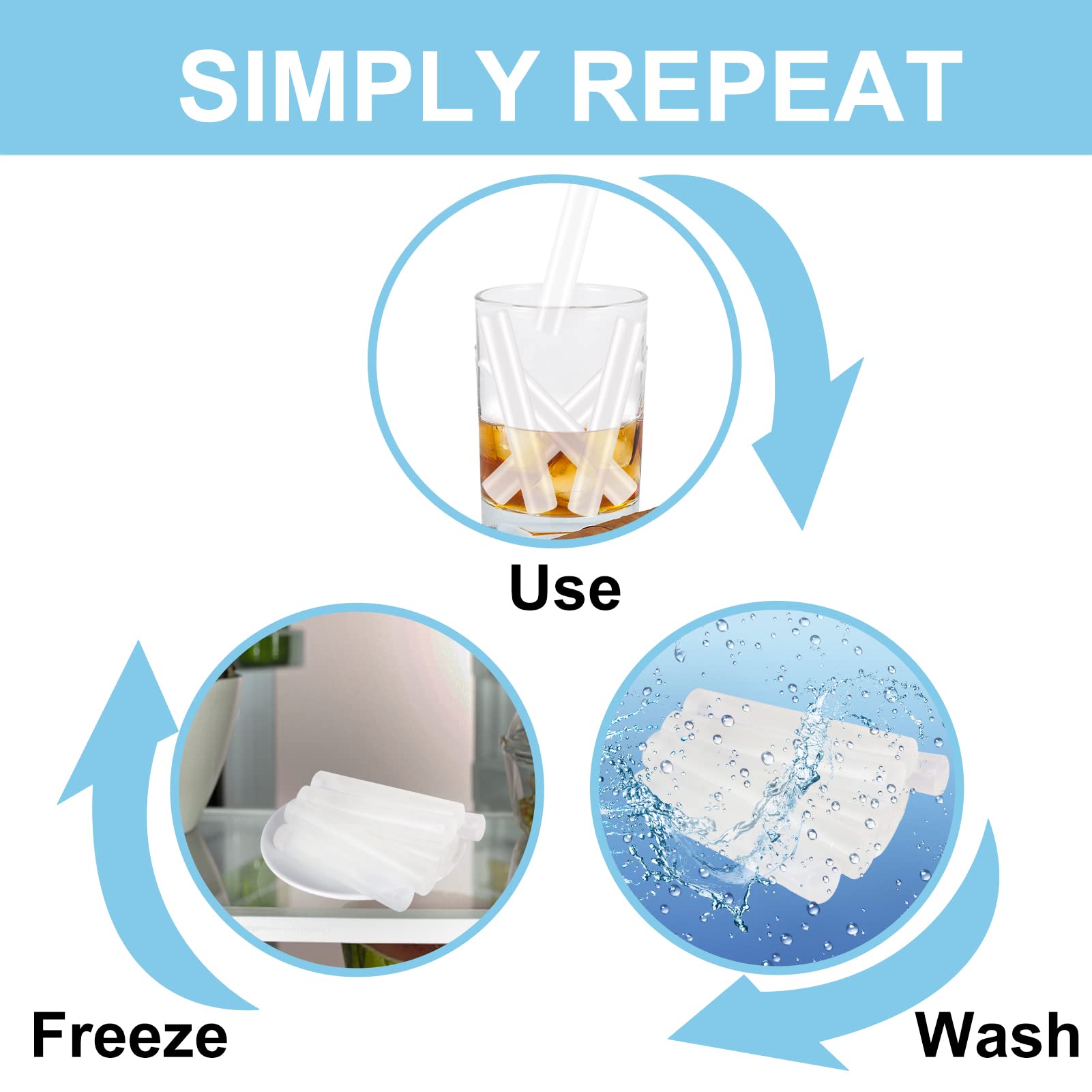 SIMPLY REPEAT

Use

Freeze

Wash